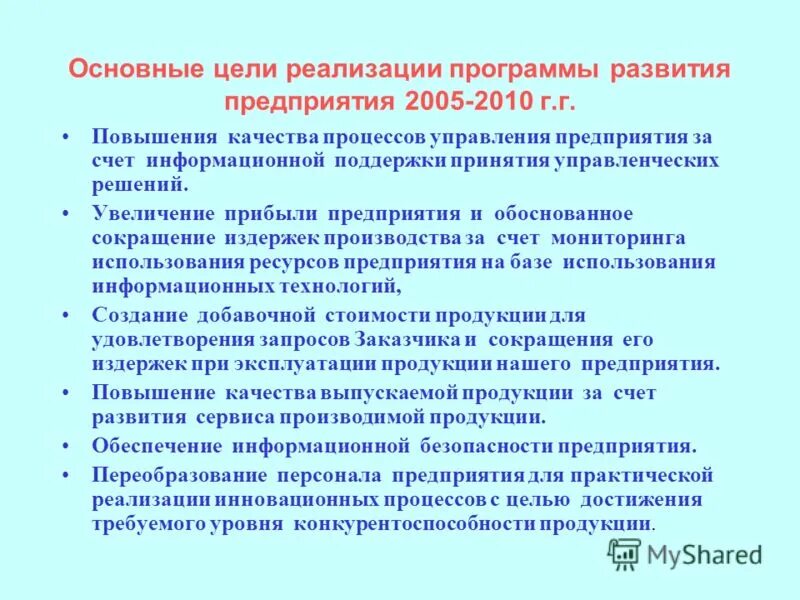 Основные цели реализации программы развития предприятия 2005-2010 г.г.

• Повышения качества процессов управления предприятия за счет информационной поддержки принятия управленческих решений.
• Увеличение прибыли предприятия и обоснованное сокращение издержек производства за счет мониторинга использования ресурсов предприятия на базе использования информационных технологий,
• Создание добавочной стоимости продукции для удовлетворения запросов Заказчика и сокращения его издержек при эксплуатации продукции нашего предприятия.
• Повышение качества выпускаемой продукции за счет развития сервиса производимой продукции.
• Обеспечение информационной безопасности предприятия.
• Переобразование персонала предприятия для практической реализации инновационных процессов с целью достижения требуемого уровня конкурентоспособности продукции.

MyShared